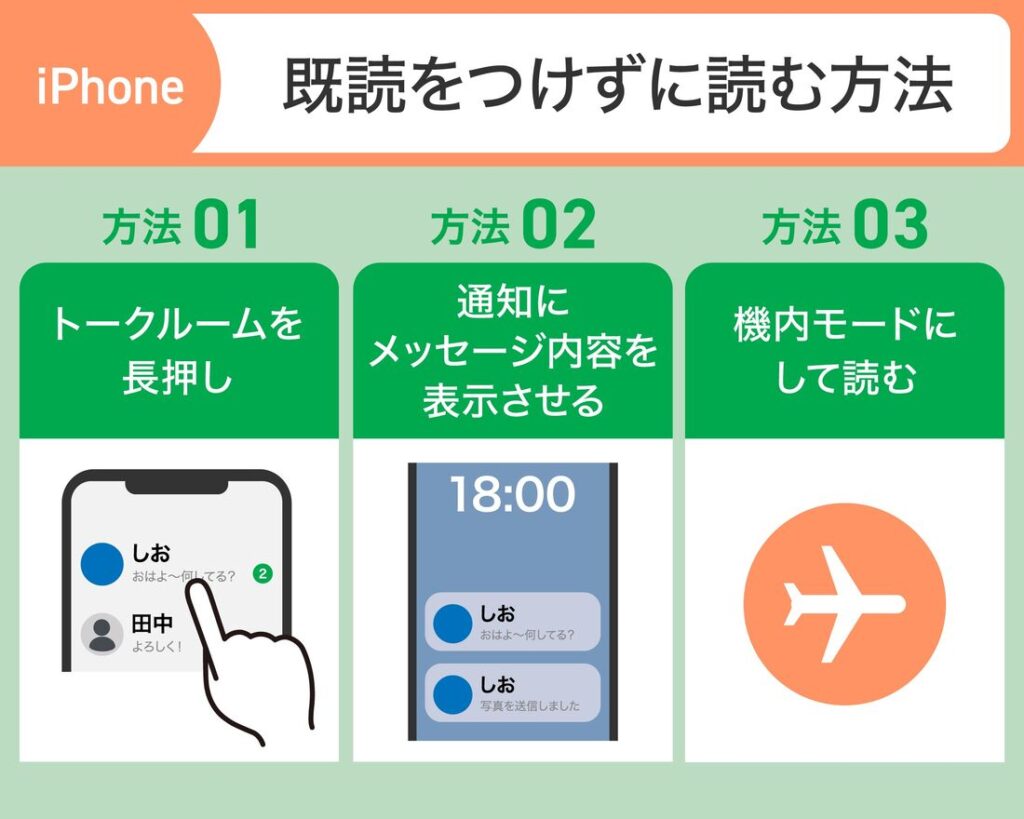 iPhone

既読をつけずに読む方法

方法 01

トークルームを長押し

しお
おはよ〜何してる?
2

田中
よろしく!

方法 02

通知にメッセージ内容を表示させる

18:00

しお
おはよ〜何してる?

しお
写真を送信しました

方法 03

機内モードにして読む